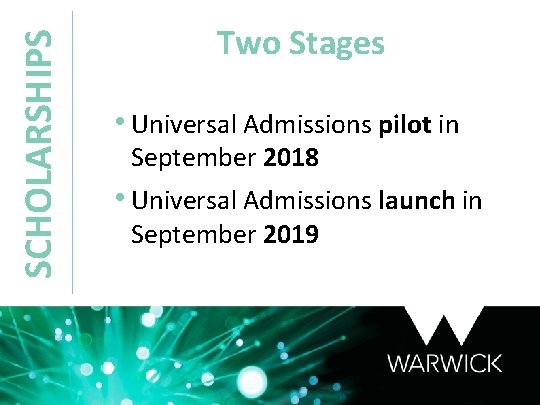 SCHOLARSHIPS

Two Stages

• Universal Admissions pilot in September 2018

• Universal Admissions launch in September 2019

WARWICK